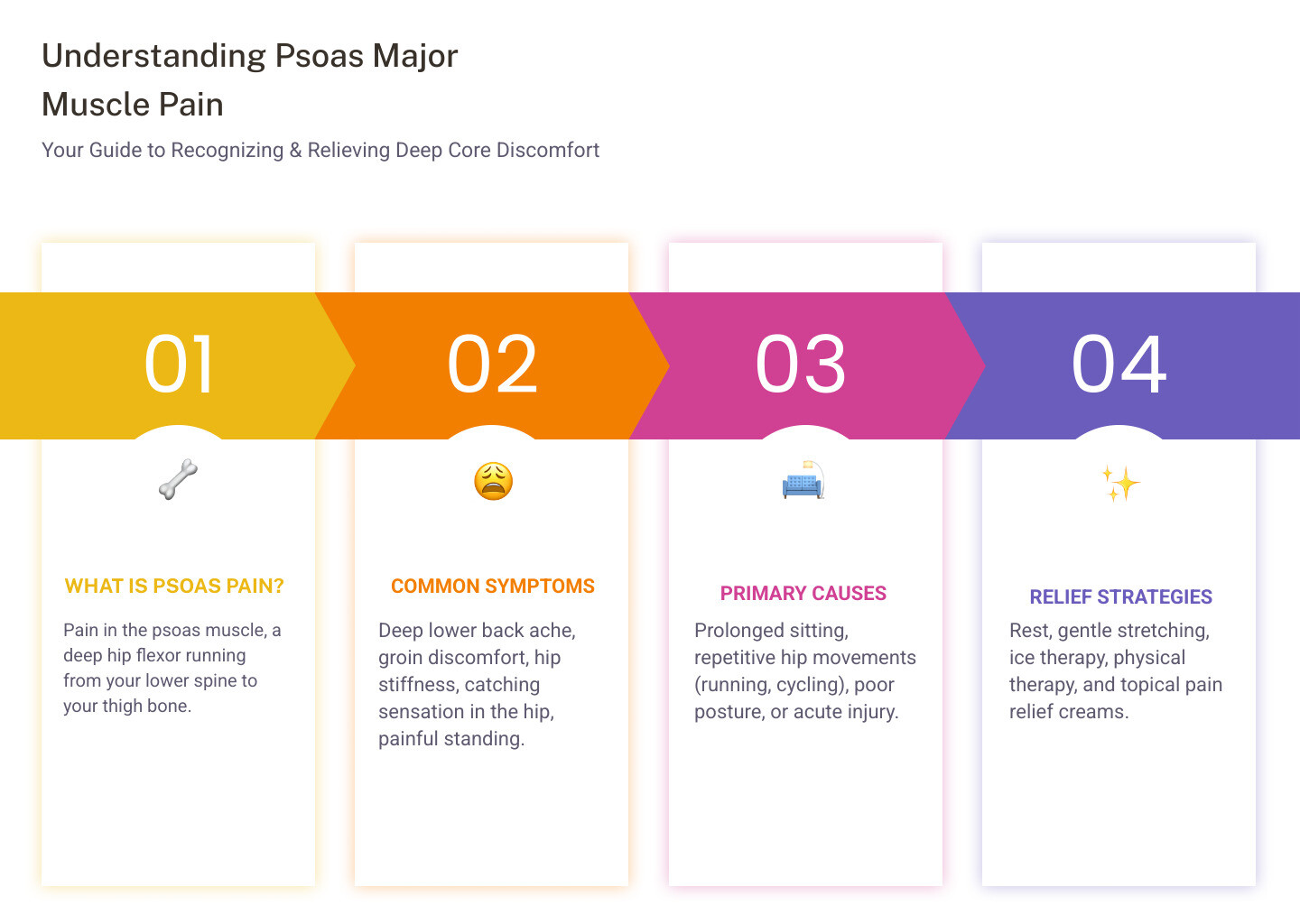 Understanding Psoas Major Muscle Pain

Your Guide to Recognizing & Relieving Deep Core Discomfort

01

WHAT IS PSOAS PAIN?

Pain in the psoas muscle, a deep hip flexor running from your lower spine to your thigh bone.

02

COMMON SYMPTOMS

Deep lower back ache, groin discomfort, hip stiffness, catching sensation in the hip, painful standing.

03

PRIMARY CAUSES

Prolonged sitting, repetitive hip movements (running, cycling), poor posture, or acute injury.

04

RELIEF STRATEGIES

Rest, gentle stretching, ice therapy, physical therapy, and topical pain relief creams.